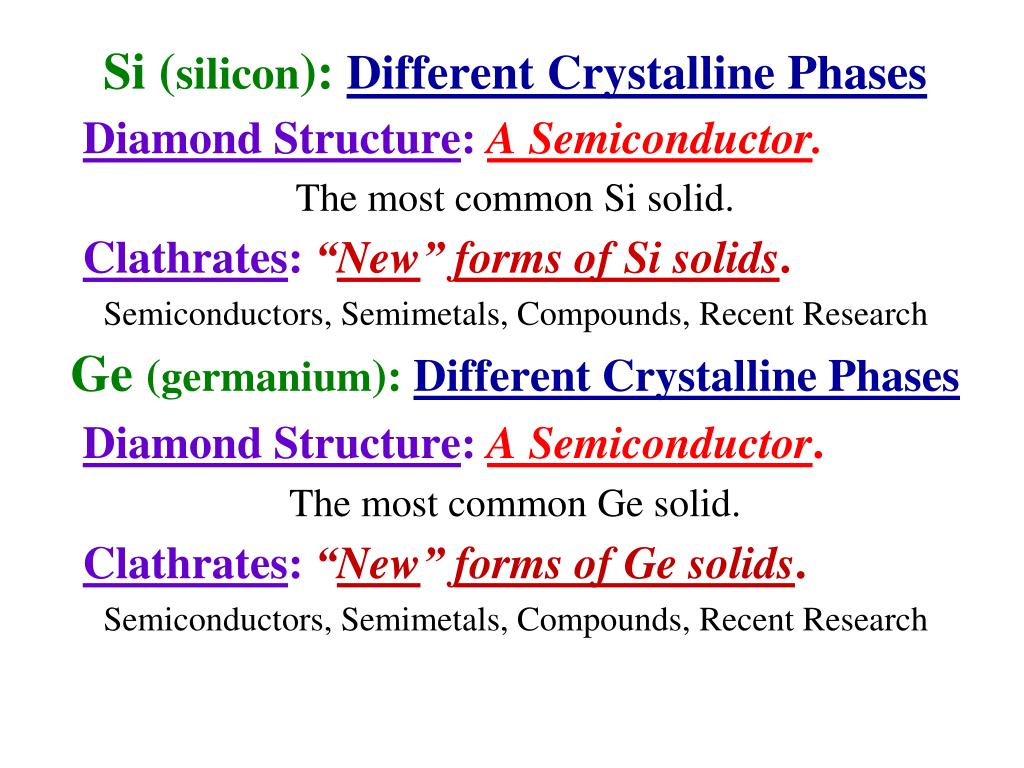 Si (silicon): Different Crystalline Phases

Diamond Structure: A Semiconductor.

The most common Si solid.

Clathrates: “New” forms of Si solids.

Semiconductors, Semimetals, Compounds, Recent Research

Ge (germanium): Different Crystalline Phases

Diamond Structure: A Semiconductor.

The most common Ge solid.

Clathrates: “New” forms of Ge solids.

Semiconductors, Semimetals, Compounds, Recent Research